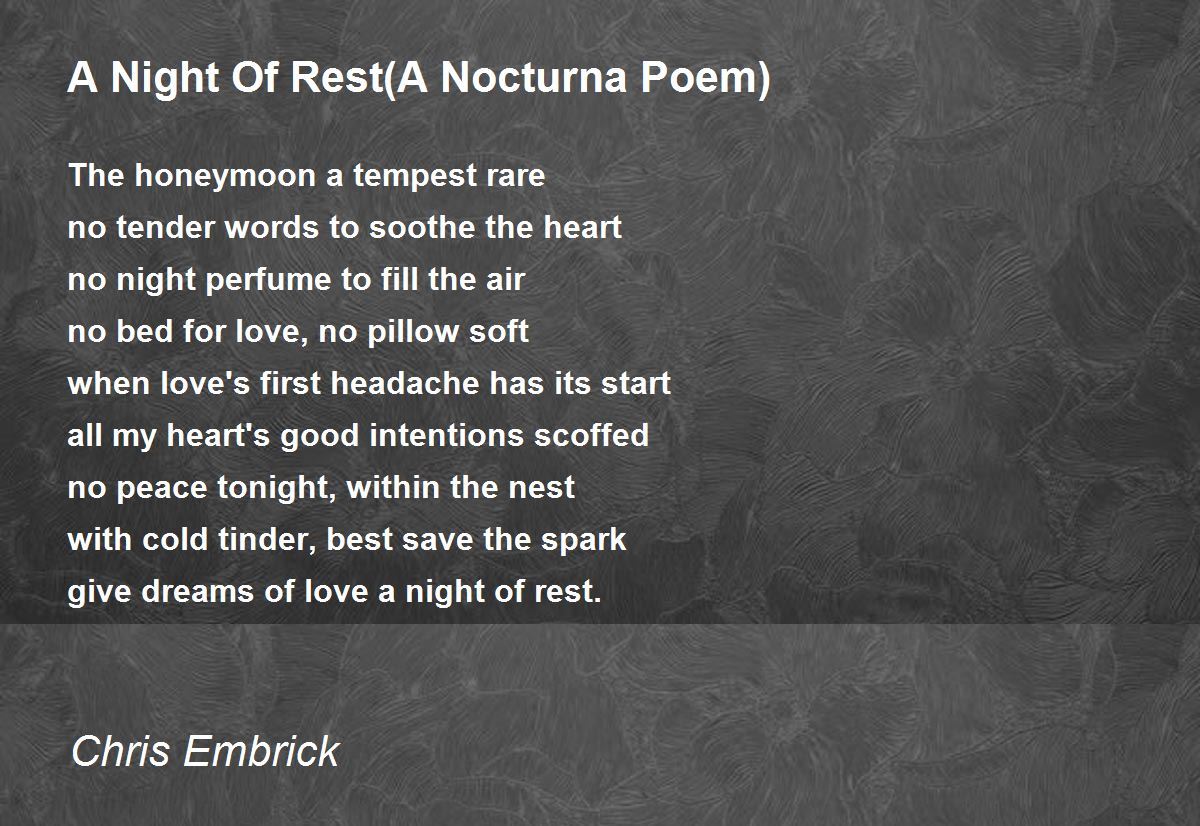 A Night Of Rest(A Nocturna Poem)

The honeymoon a tempest rare
no tender words to soothe the heart
no night perfume to fill the air
no bed for love, no pillow soft
when love's first headache has its start
all my heart's good intentions scoffed
no peace tonight, within the nest
with cold tinder, best save the spark
give dreams of love a night of rest.

Chris Embrick